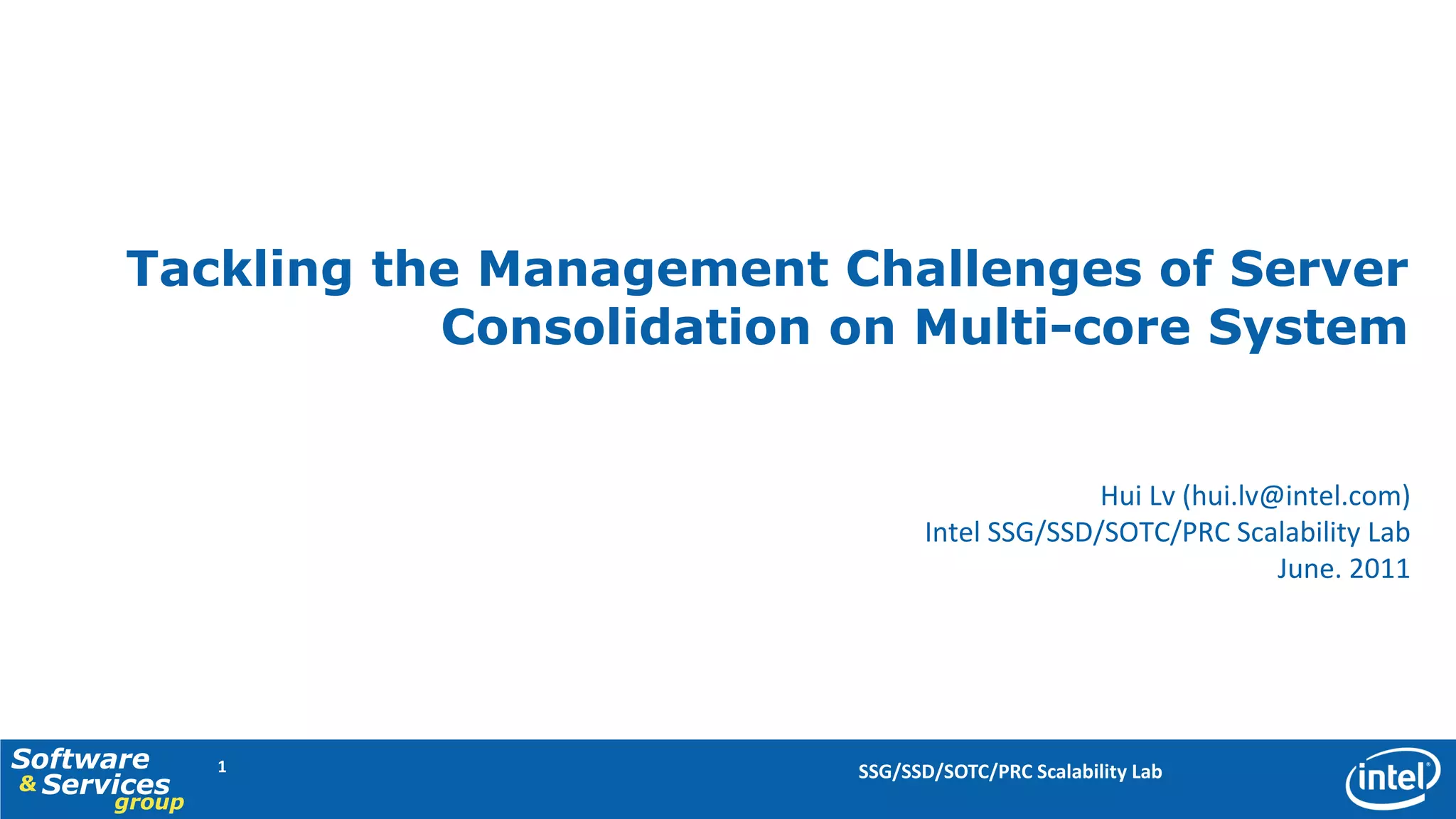 Tackling the Management Challenges of Server Consolidation on Multi-core System

Hui Lv (hui.lv@intel.com)
Intel SSG/SSD/SOTC/PRC Scalability Lab
June. 2011

Software & Services group

1

SSG/SSD/SOTC/PRC Scalability Lab

intel